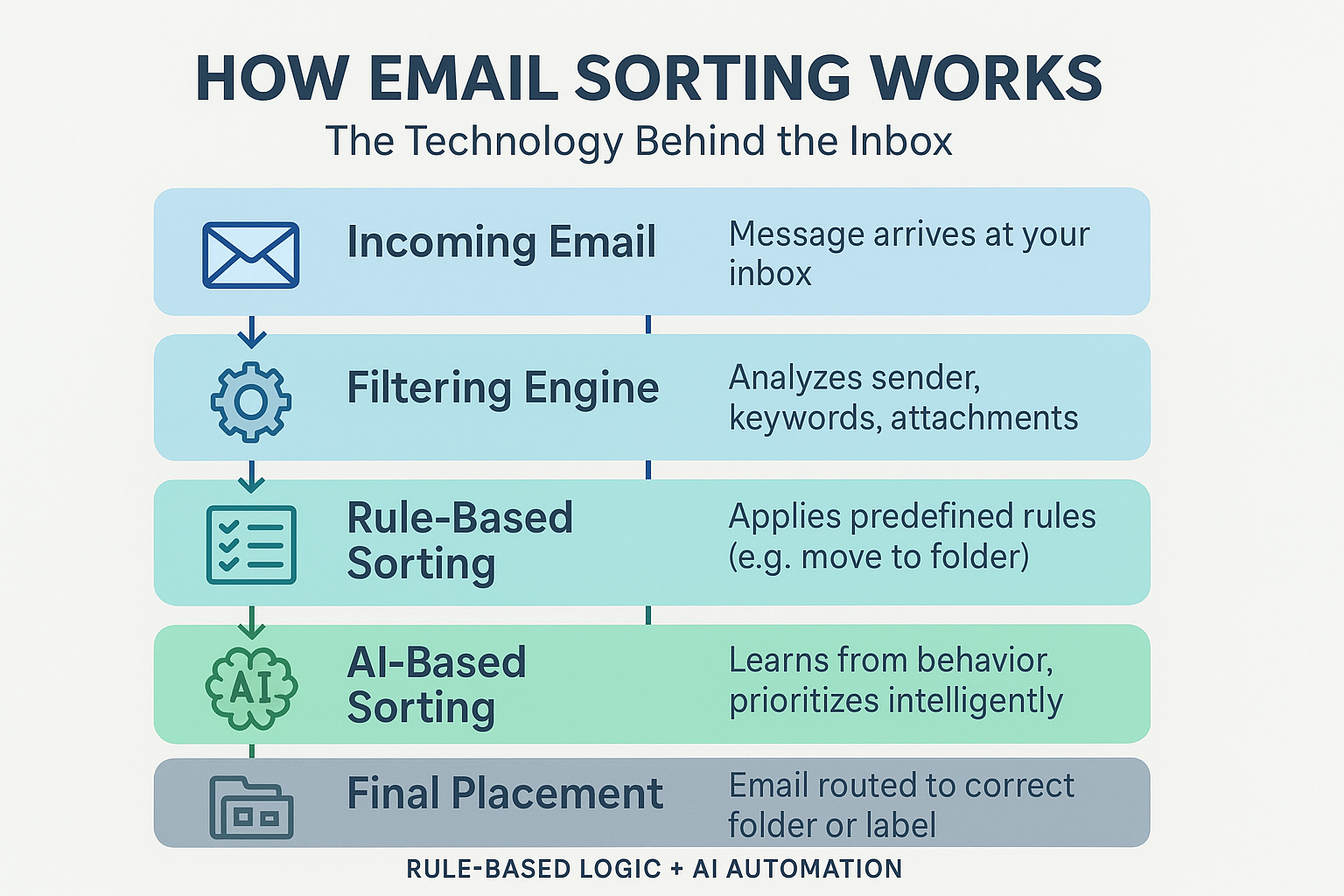 HOW EMAIL SORTING WORKS
The Technology Behind the Inbox

Incoming Email
Message arrives at your inbox

Filtering Engine
Analyzes sender, keywords, attachments

Rule-Based Sorting
Applies predefined rules (e.g. move to folder)

AI
AI-Based Sorting
Learns from behavior, prioritizes intelligently

Final Placement
Email routed to correct folder or label

RULE-BASED LOGIC + AI AUTOMATION